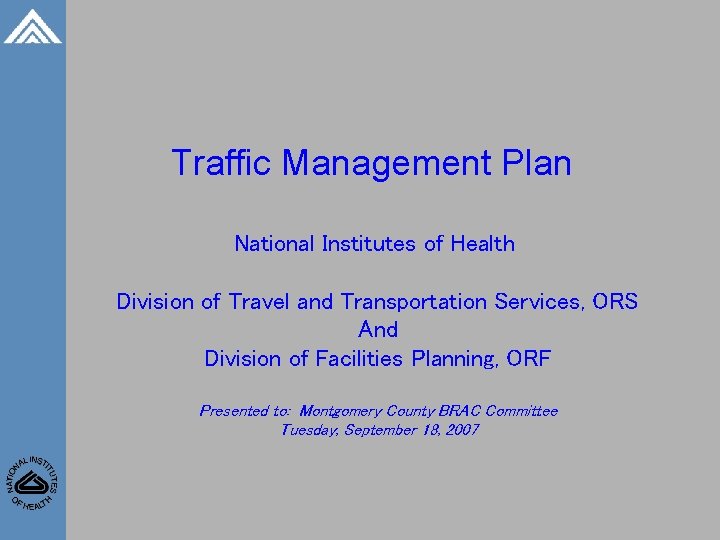 Traffic Management Plan

National Institutes of Health

Division of Travel and Transportation Services, ORS
And
Division of Facilities Planning, ORF

Presented to: Montgomery County BRAC Committee
Tuesday, September 18, 2007

NATIONAL INSTITUTES OF HEALTH